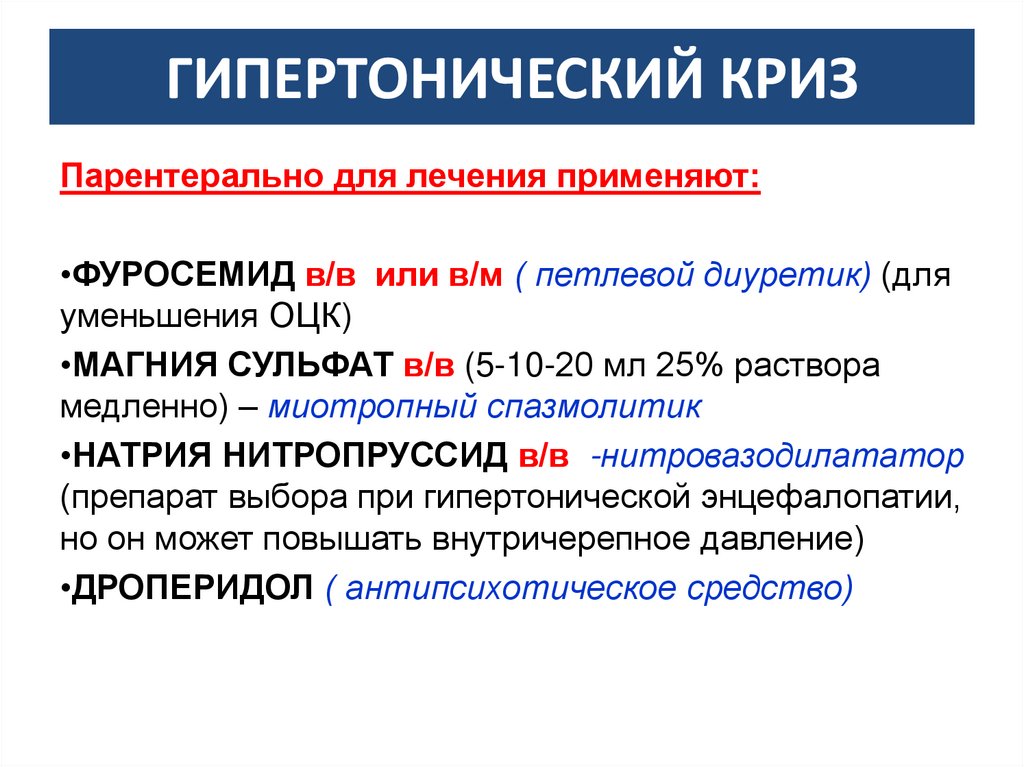 ГИПЕРТОНИЧЕСКИЙ КРИЗ

Парентерально для лечения применяют:

•ФУРОСЕМИД в/в или в/м ( петлевой диуретик) (для уменьшения ОЦК)

•МАГНИЯ СУЛЬФАТ в/в (5-10-20 мл 25% раствора медленно) – миотропный спазмолитик

•НАТРИЯ НИТРОПРУССИД в/в -нитровазодилататор (препарат выбора при гипертонической энцефалопатии, но он может повышать внутричерепное давление)

•ДРОПЕРИДОЛ ( антипсихотическое средство)